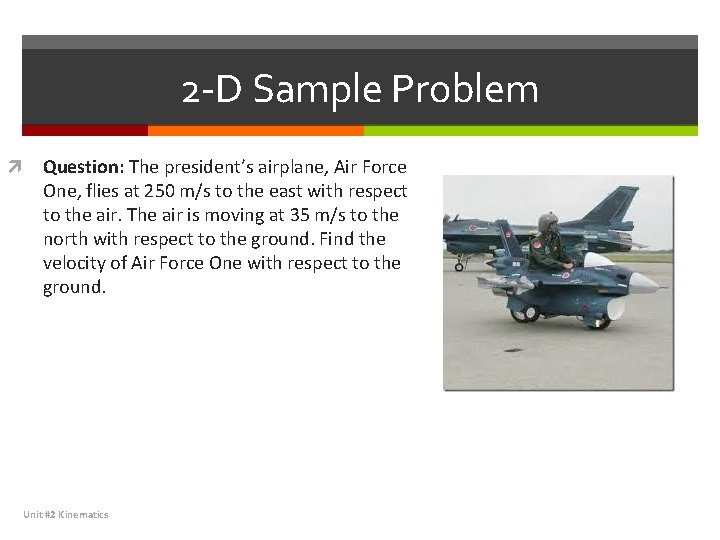 2-D Sample Problem

Question: The president's airplane, Air Force One, flies at 250 m/s to the east with respect to the air. The air is moving at 35 m/s to the north with respect to the ground. Find the velocity of Air Force One with respect to the ground.

Unit #2 Kinematics